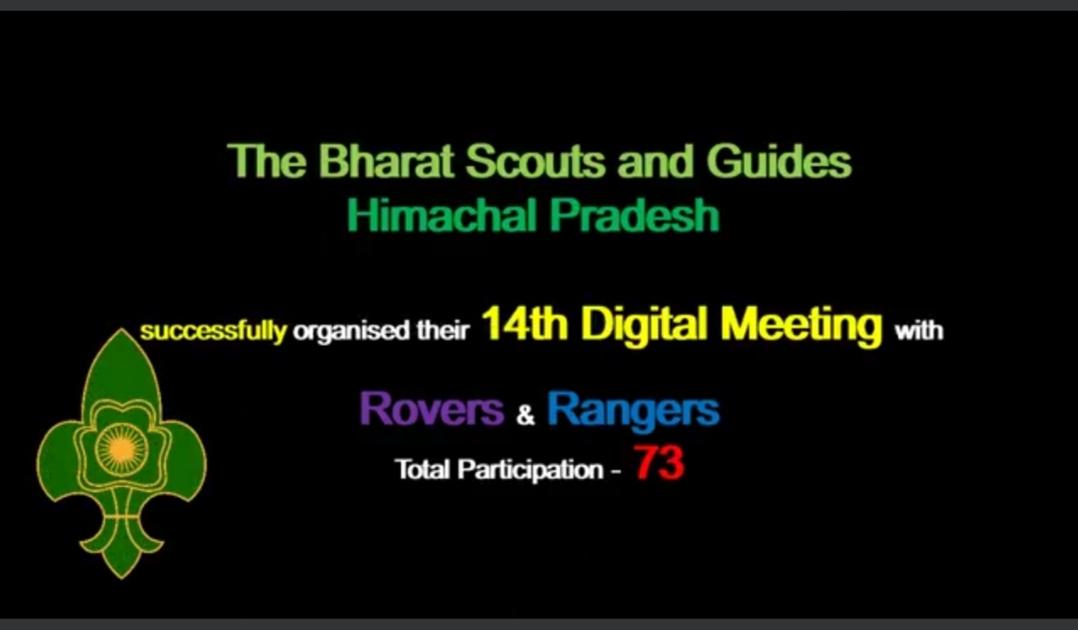 The Bharat Scouts and Guides
Himachal Pradesh

successfully organised their 14th Digital Meeting with

Rovers & Rangers

Total Participation - 73